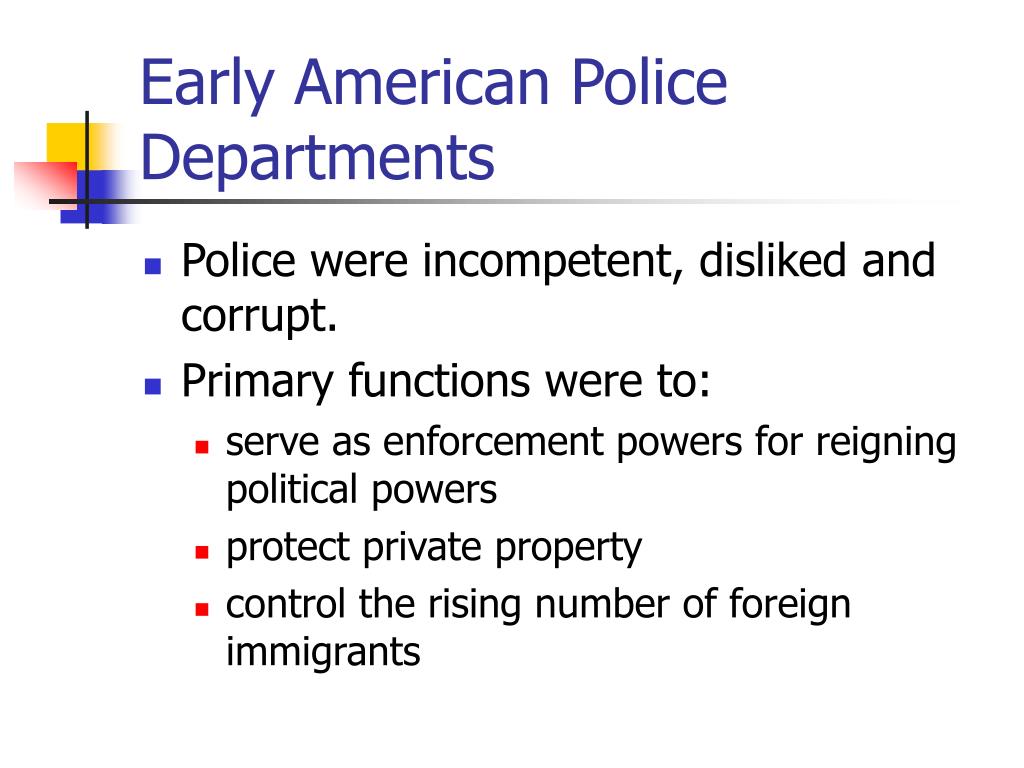 Early American Police Departments

- Police were incompetent, disliked and corrupt.
- Primary functions were to:
  - serve as enforcement powers for reigning political powers
  - protect private property
  - control the rising number of foreign immigrants